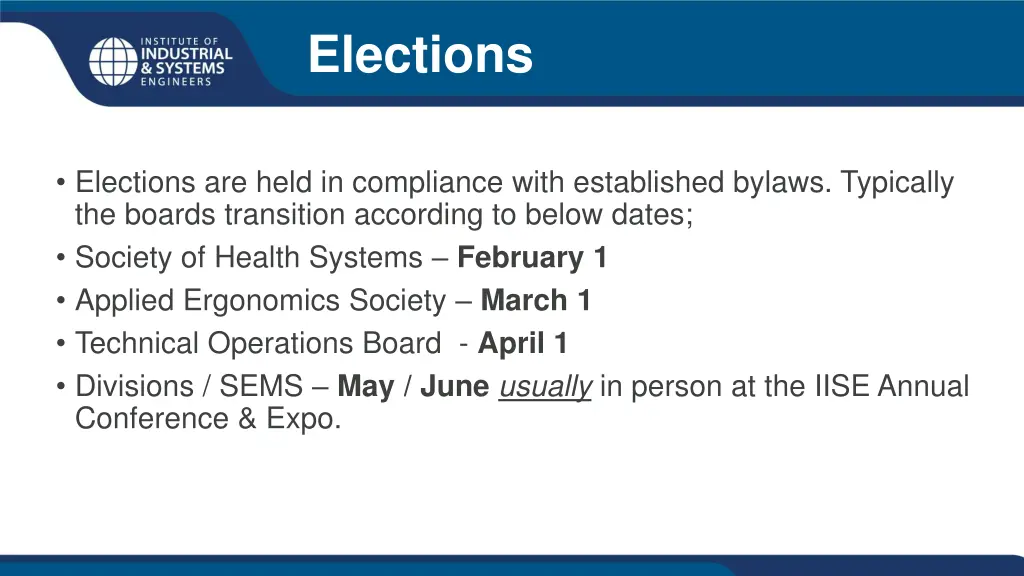 INSTITUTE OF
INDUSTRIAL
& SYSTEMS
ENGINEERS

Elections

• Elections are held in compliance with established bylaws. Typically the boards transition according to below dates;
• Society of Health Systems – February 1
• Applied Ergonomics Society – March 1
• Technical Operations Board - April 1
• Divisions / SEMS – May / June usually in person at the IISE Annual Conference & Expo.